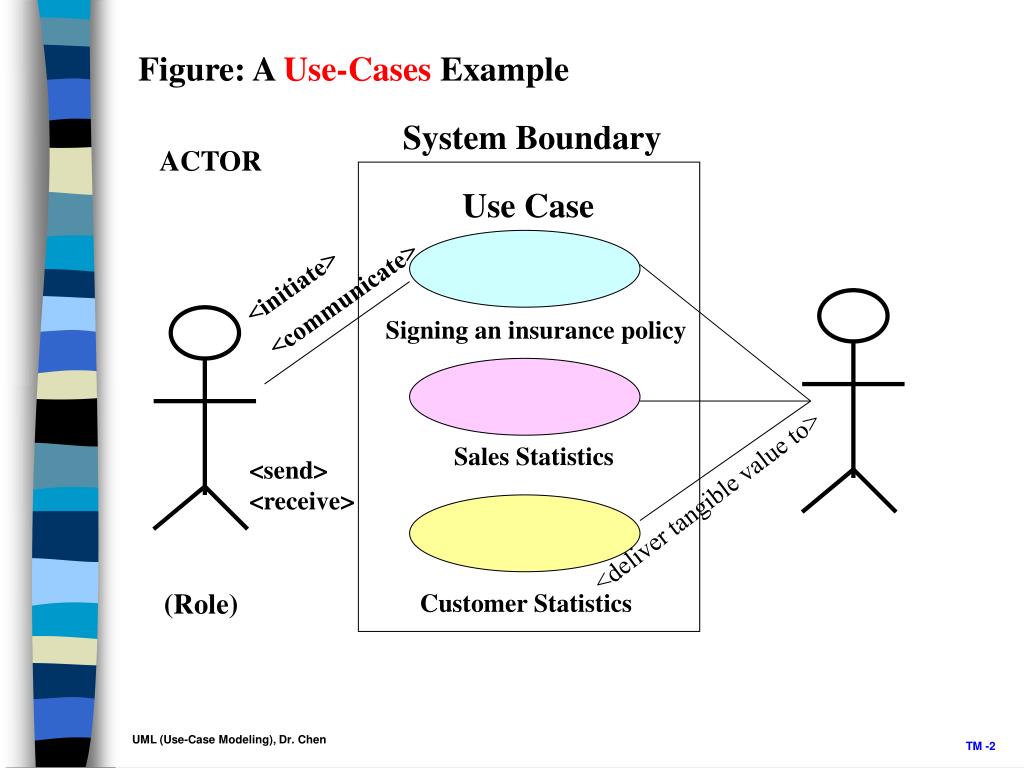 Figure: A Use-Cases Example

System Boundary

ACTOR

Use Case

<initiate>

<communicate>

Signing an insurance policy

Sales Statistics

<send>
<receive>

<deliver tangible value to>

(Role)

Customer Statistics

UML (Use-Case Modeling), Dr. Chen

TM -2